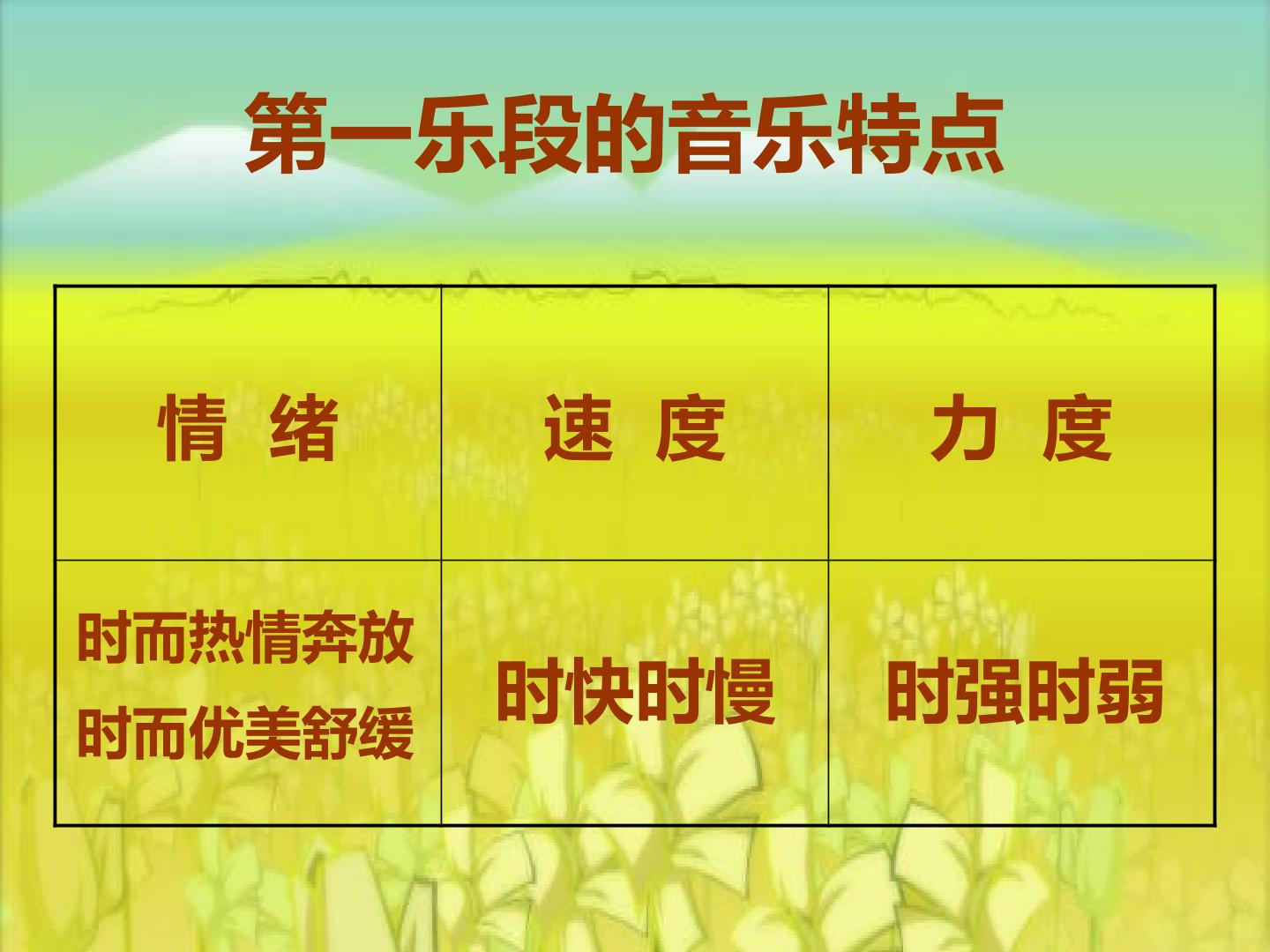 第一乐段的音乐特点

| 情 绪 | 速 度 | 力 度 |
|---|---|---|
| 时而热情奔放 时而优美舒缓 | 时快时慢 | 时强时弱 |